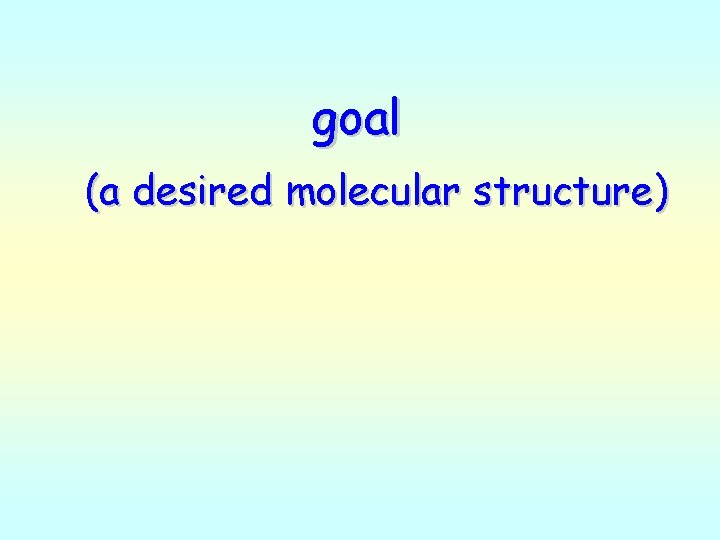 goal

(a desired molecular structure)